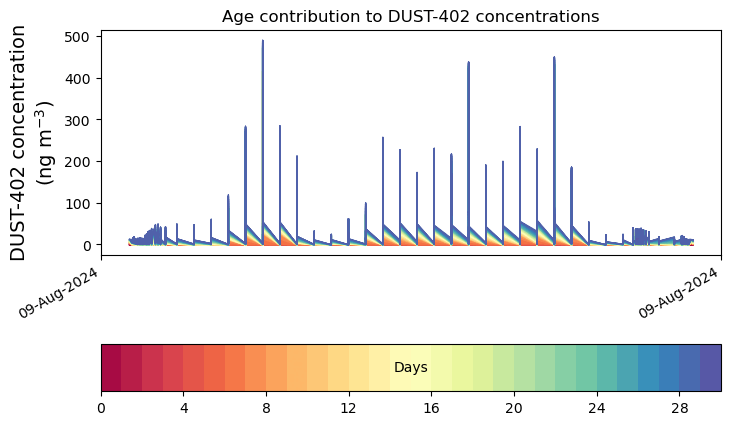 Age contribution to DUST-402 concentrations

DUST-402 concentration
(ng m$^{-3}$)

500
400
300
200
100
0

09-Aug-2024
09-Aug-2024

Days

0
4
8
12
16
20
24
28